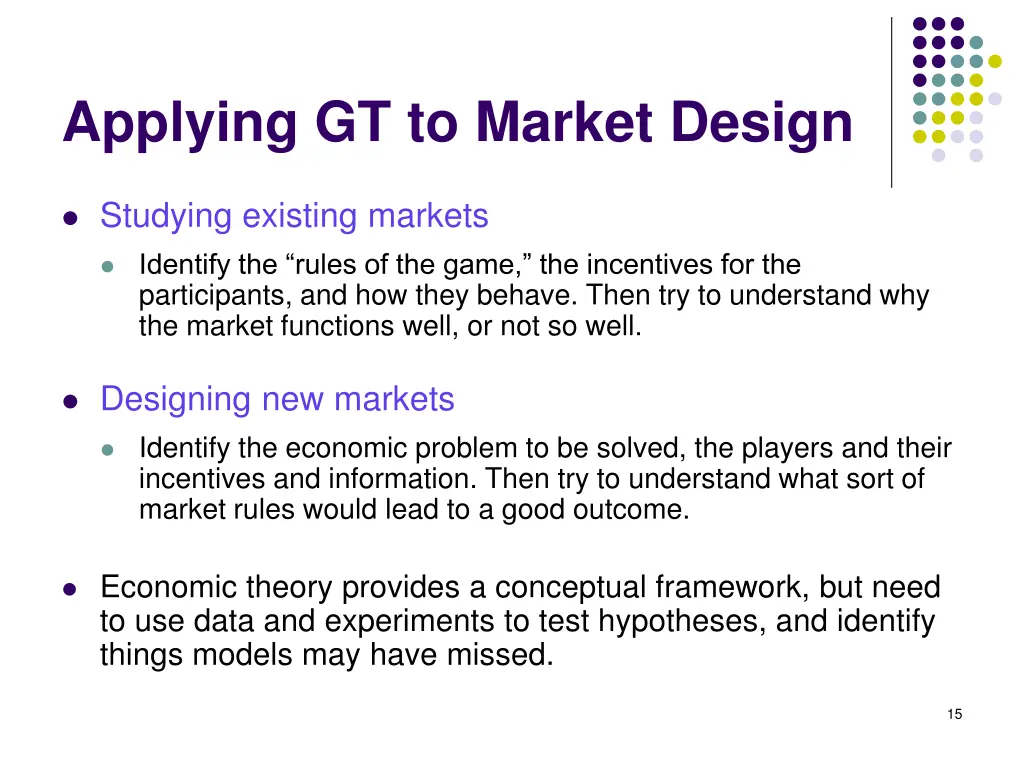 Applying GT to Market Design

- Studying existing markets
  - Identify the “rules of the game,” the incentives for the participants, and how they behave. Then try to understand why the market functions well, or not so well.

- Designing new markets
  - Identify the economic problem to be solved, the players and their incentives and information. Then try to understand what sort of market rules would lead to a good outcome.

- Economic theory provides a conceptual framework, but need to use data and experiments to test hypotheses, and identify things models may have missed.

15